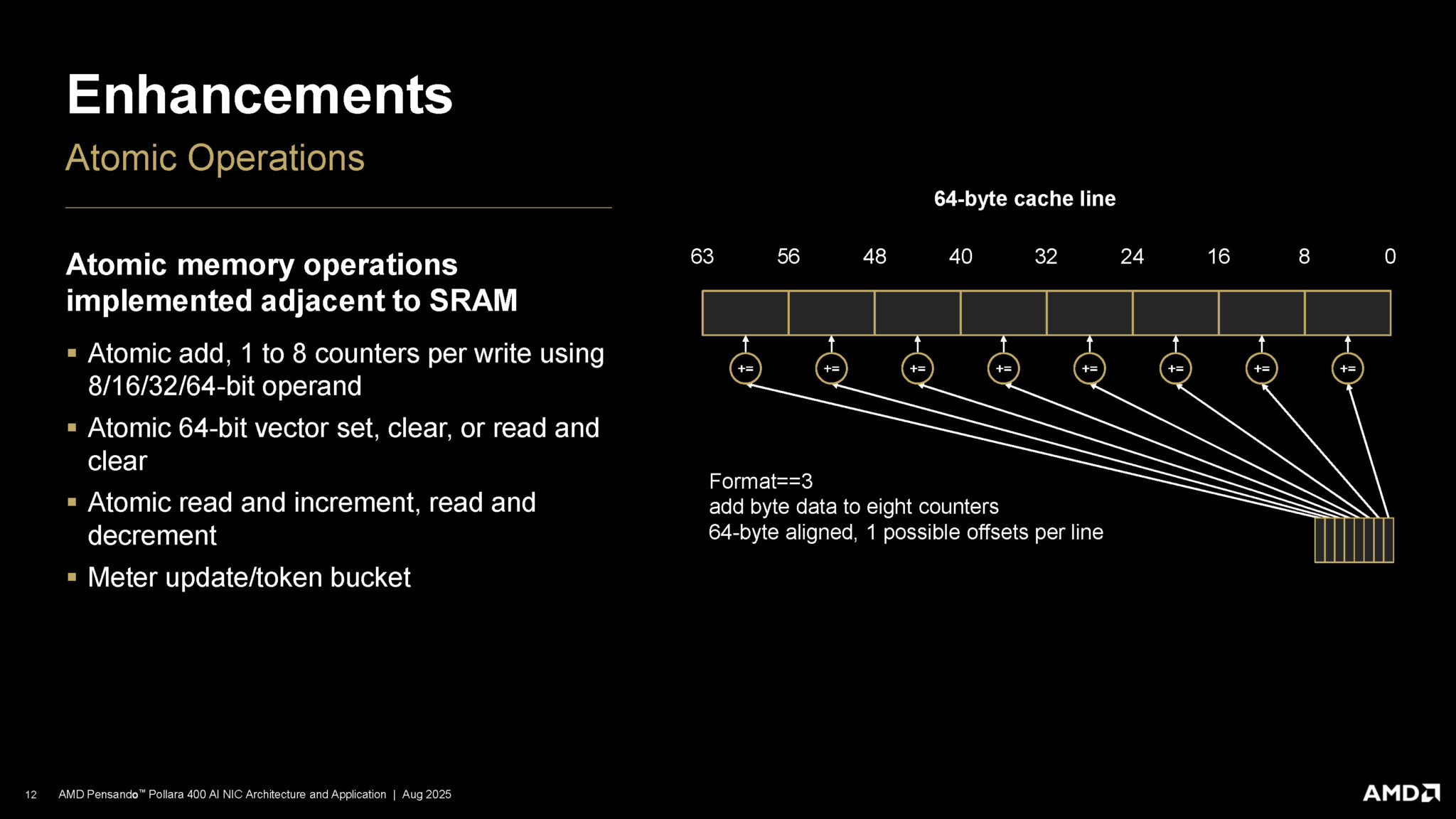 Enhancements

Atomic Operations

Atomic memory operations implemented adjacent to SRAM

▪ Atomic add, 1 to 8 counters per write using 8/16/32/64-bit operand

▪ Atomic 64-bit vector set, clear, or read and clear

▪ Atomic read and increment, read and decrement

▪ Meter update/token bucket

64-byte cache line

63 56 48 40 32 24 16 8 0

+= += += += += += += +=

Format==3
add byte data to eight counters
64-byte aligned, 1 possible offsets per line

12 AMD Pensando™ Pollara 400 AI NIC Architecture and Application | Aug 2025

AMD